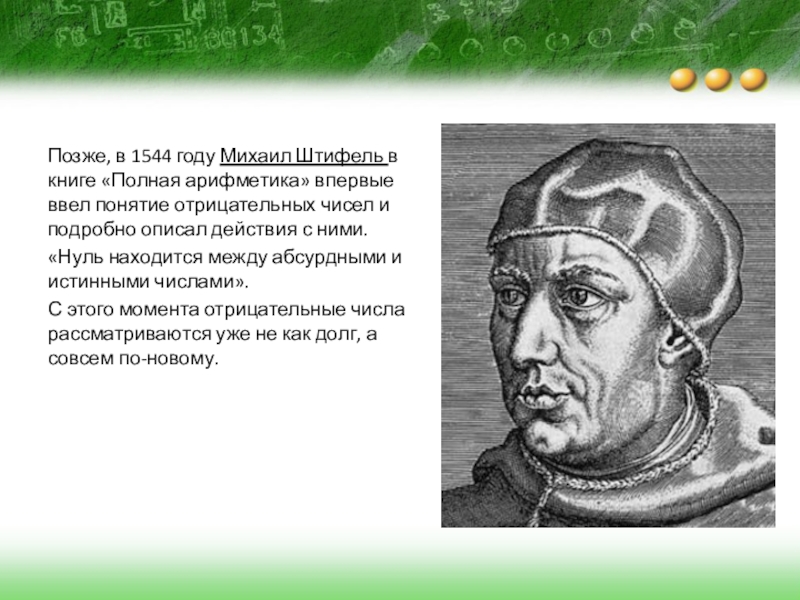 Позже, в 1544 году Михаил Штифель в книге «Полная арифметика» впервые ввел понятие отрицательных чисел и подробно описал действия с ними.

«Нуль находится между абсурдными и истинными числами».

С этого момента отрицательные числа рассматриваются уже не как долг, а совсем по-новому.